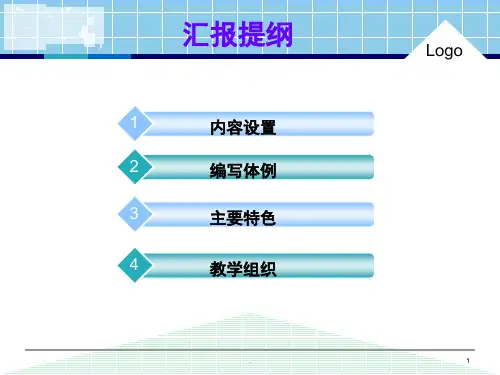 汇报提纲

Logo

1 内容设置

2 编写体例

3 主要特色

4 教学组织

1